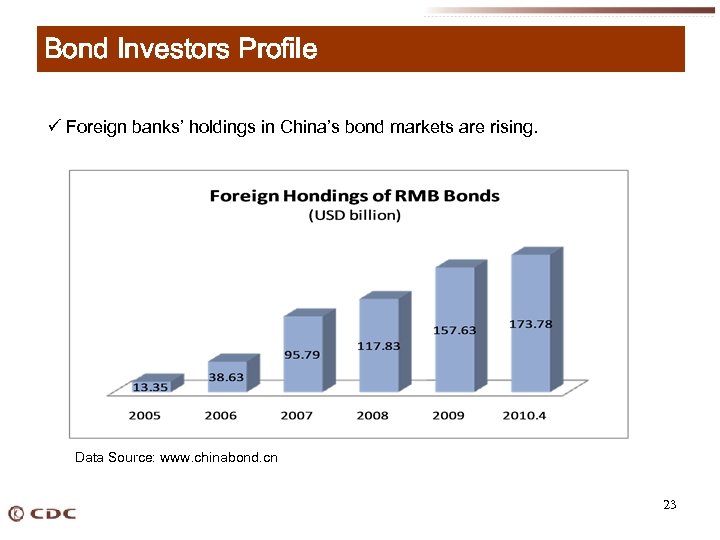 Bond Investors Profile

✓ Foreign banks' holdings in China's bond markets are rising.

Foreign Hondings of RMB Bonds
(USD billion)

13.35
38.63
95.79
117.83
157.63
173.78

2005 2006 2007 2008 2009 2010.4

Data Source: www.chinabond.cn

23

CDC